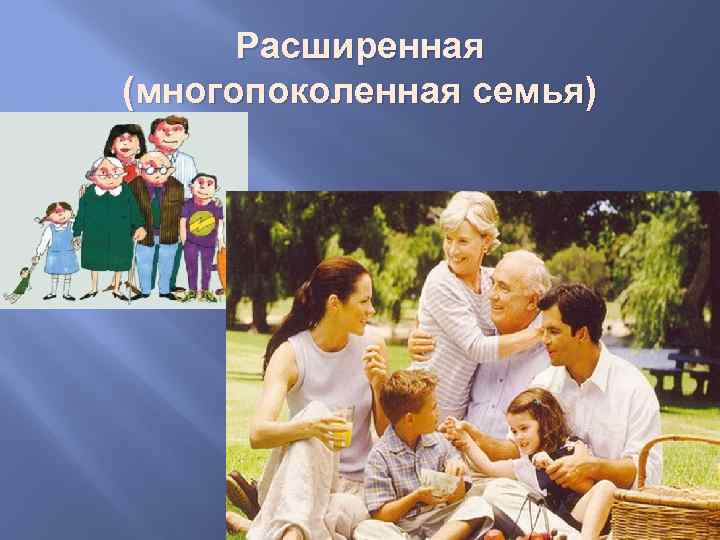 Расширенная
(многопоколенная семья)